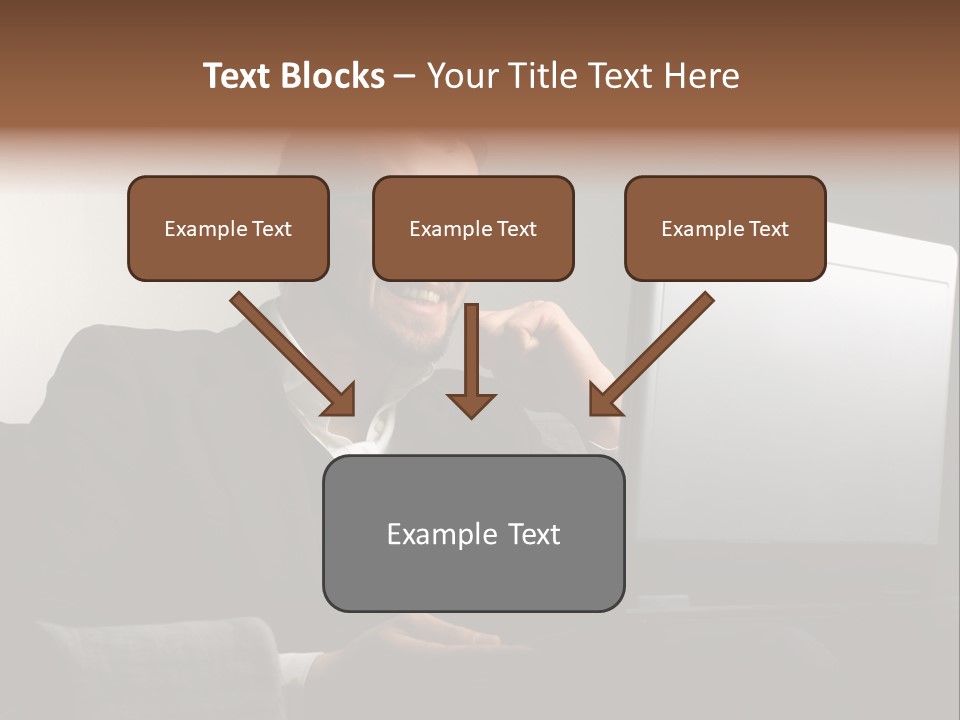 Text Blocks – Your Title Text Here

Example Text

Example Text

Example Text

Example Text